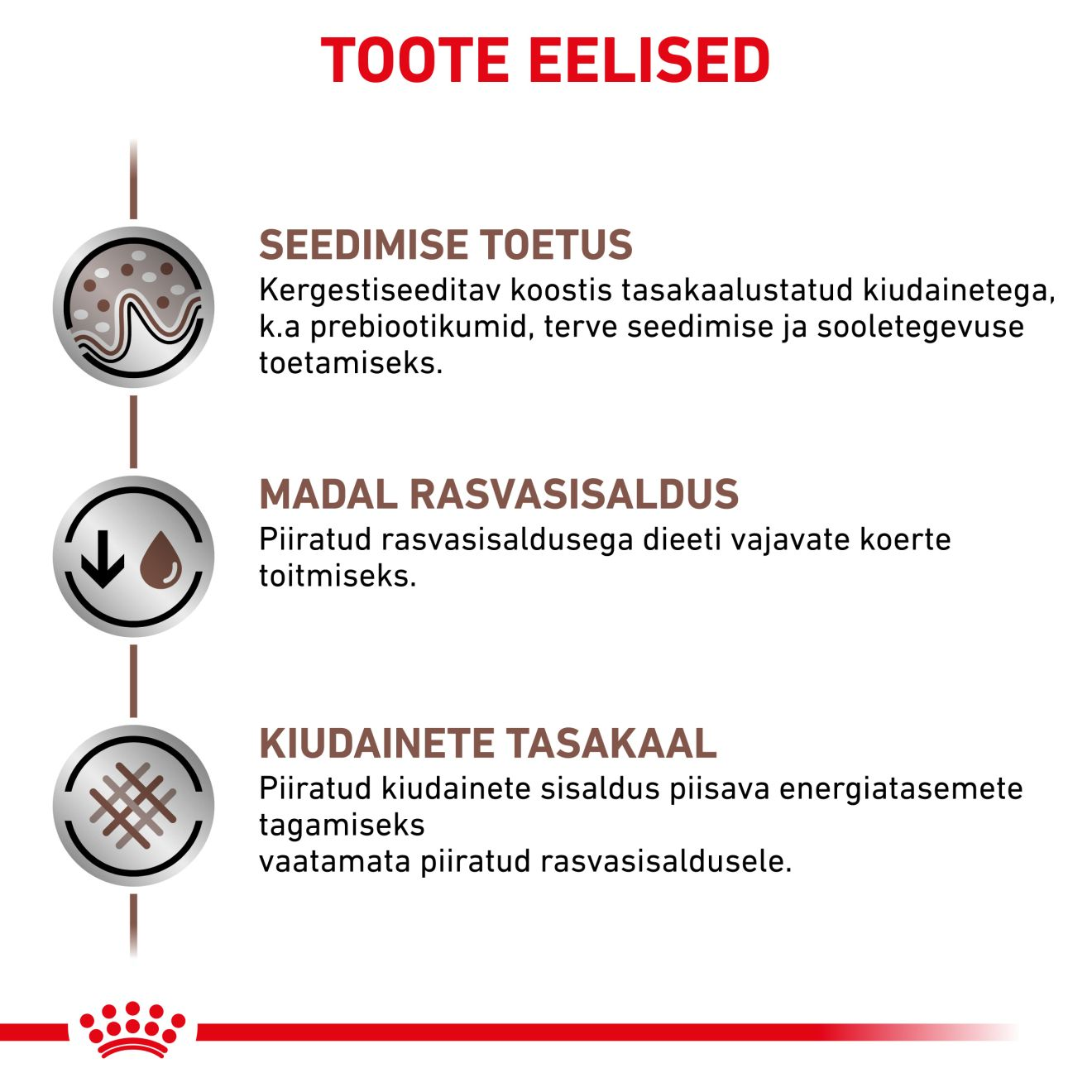 TOOTE EELISED

SEEDIMISE TOETUS
Kergestiseeditav koostis tasakaalustatud kiudainetega, k.a prebiootikumid, terve seedimise ja sooletegevuse toetamiseks.

MADAL RASVASISALDUS
Piiratud rasvasisaldusega dieeti vajavate koerte toitmiseks.

KIUDAINETE TASAKAAL
Piiratud kiudainete sisaldus piisava energiatasemete tagamiseks
vaatamata piiratud rasvasisaldusele.